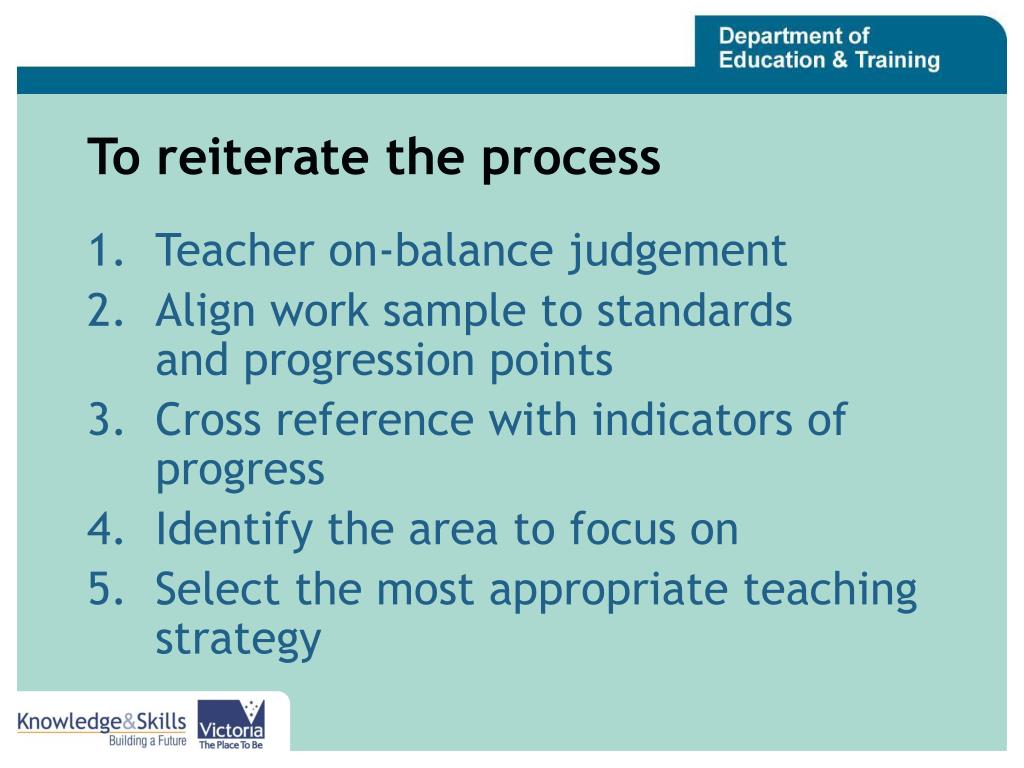 Department of
Education & Training

To reiterate the process

1. Teacher on-balance judgement
2. Align work sample to standards and progression points
3. Cross reference with indicators of progress
4. Identify the area to focus on
5. Select the most appropriate teaching strategy

Knowledge&Skills
Building a Future

Victoria
The Place To Be